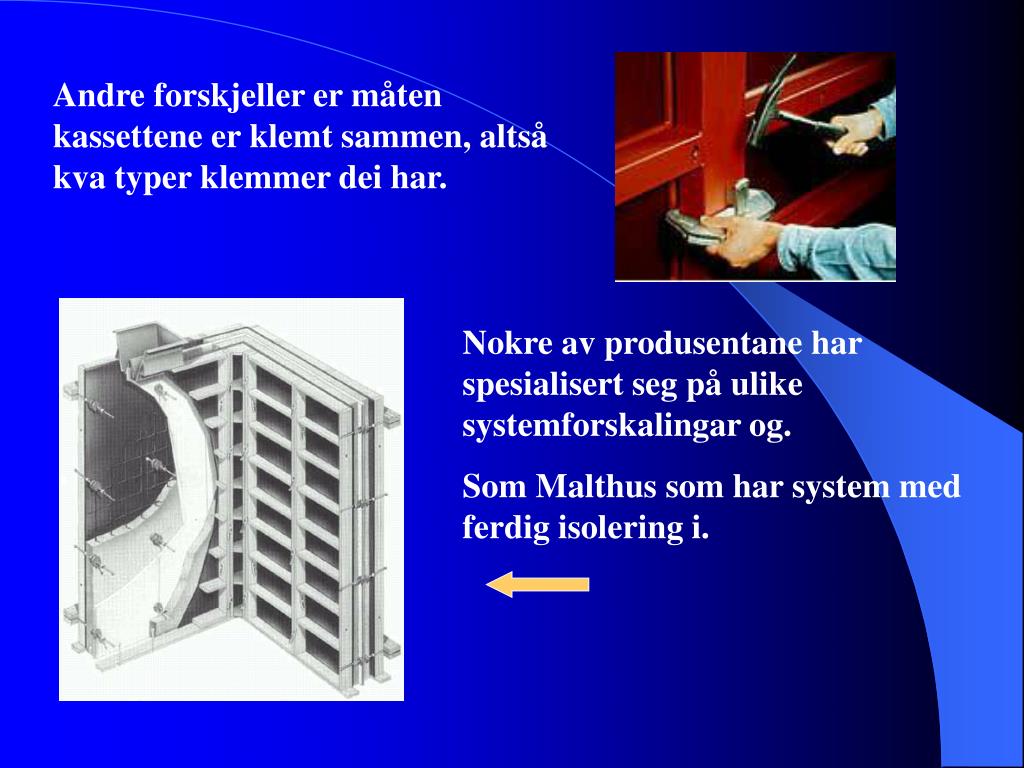 Andre forskjeller er måten kassettene er klemt sammen, altså kva typer klemmer dei har.

Nokre av produsentane har spesialisert seg på ulike systemforskalingar og.

Som Malthus som har system med ferdig isolering i.